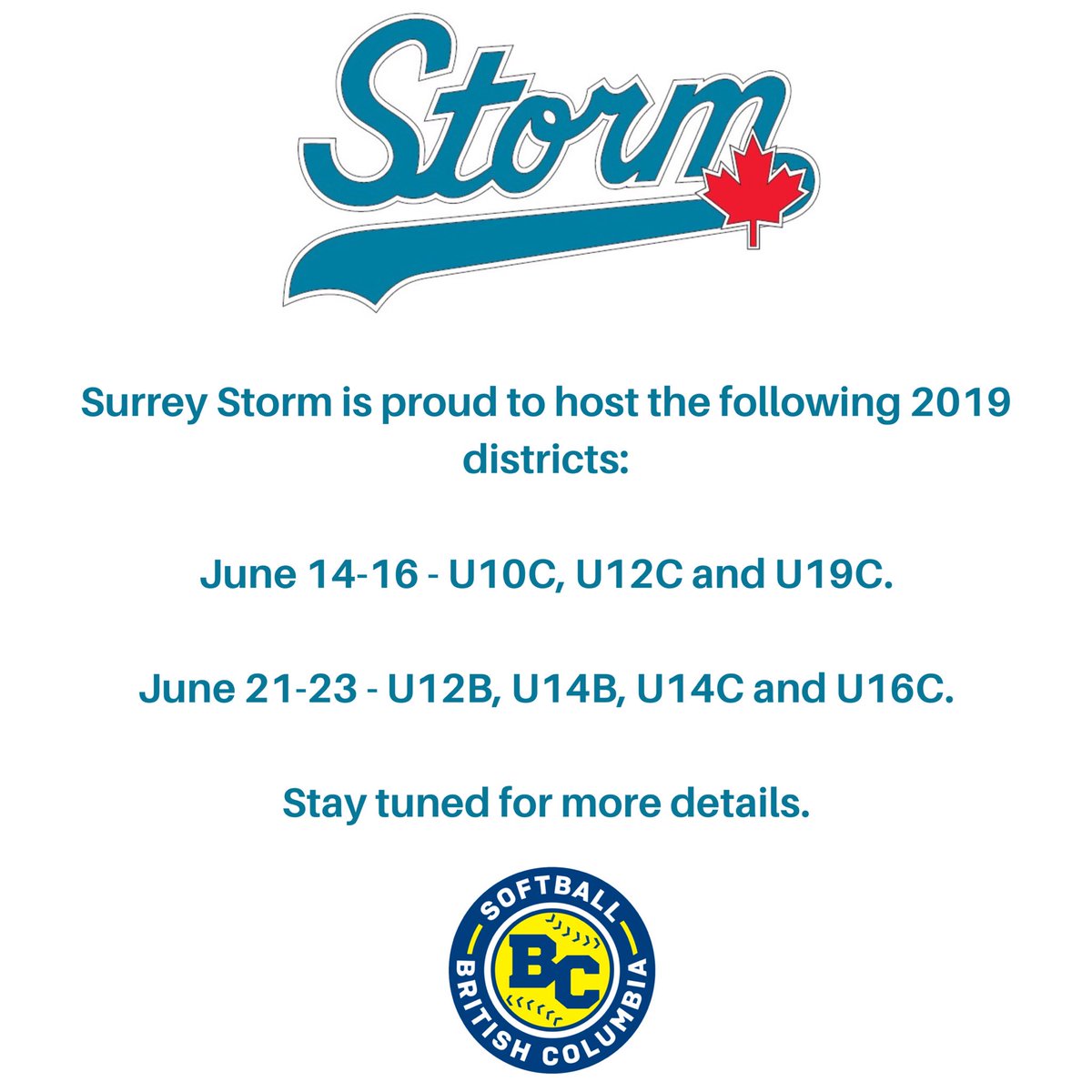 Storm

Surrey Storm is proud to host the following 2019 districts:

June 14-16 - U10C, U12C and U19C.

June 21-23 - U12B, U14B, U14C and U16C.

Stay tuned for more details.

SOFTBALL
BC
BRITISH COLUMBIA